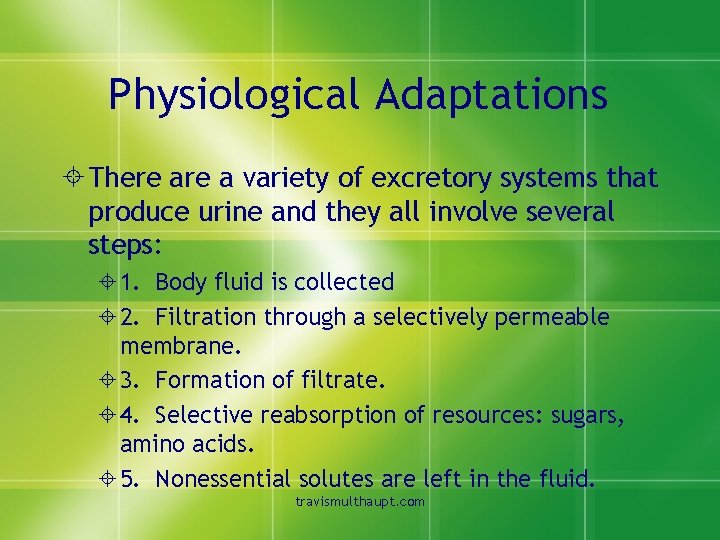 Physiological Adaptations

There are a variety of excretory systems that produce urine and they all involve several steps:

1. Body fluid is collected

2. Filtration through a selectively permeable membrane.

3. Formation of filtrate.

4. Selective reabsorption of resources: sugars, amino acids.

5. Nonessential solutes are left in the fluid.

travismulthaupt.com